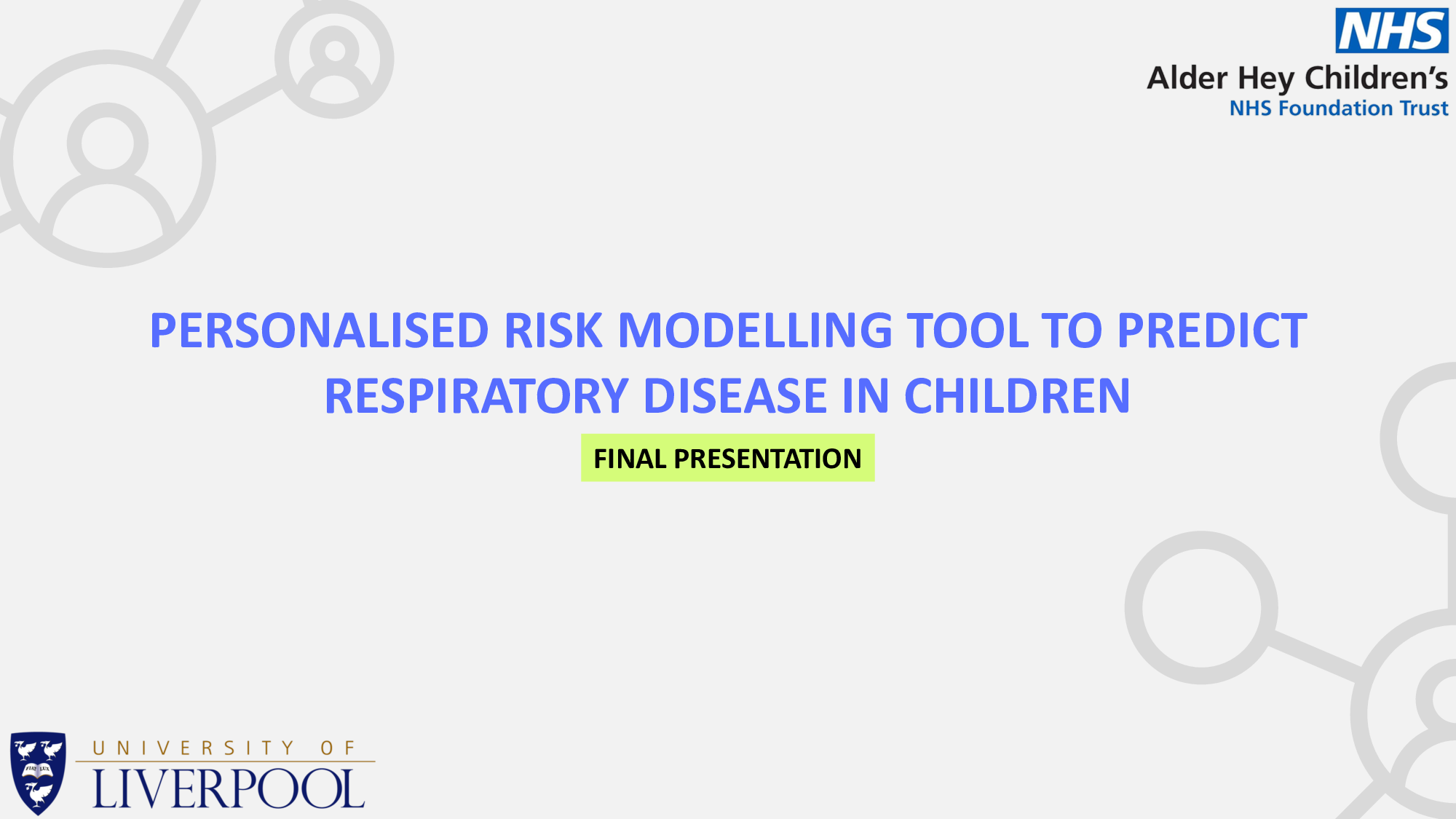 NHS
Alder Hey Children's
NHS Foundation Trust

PERSONALISED RISK MODELLING TOOL TO PREDICT RESPIRATORY DISEASE IN CHILDREN

FINAL PRESENTATION

FIAT LUX

UNIVERSITY OF
LIVERPOOL